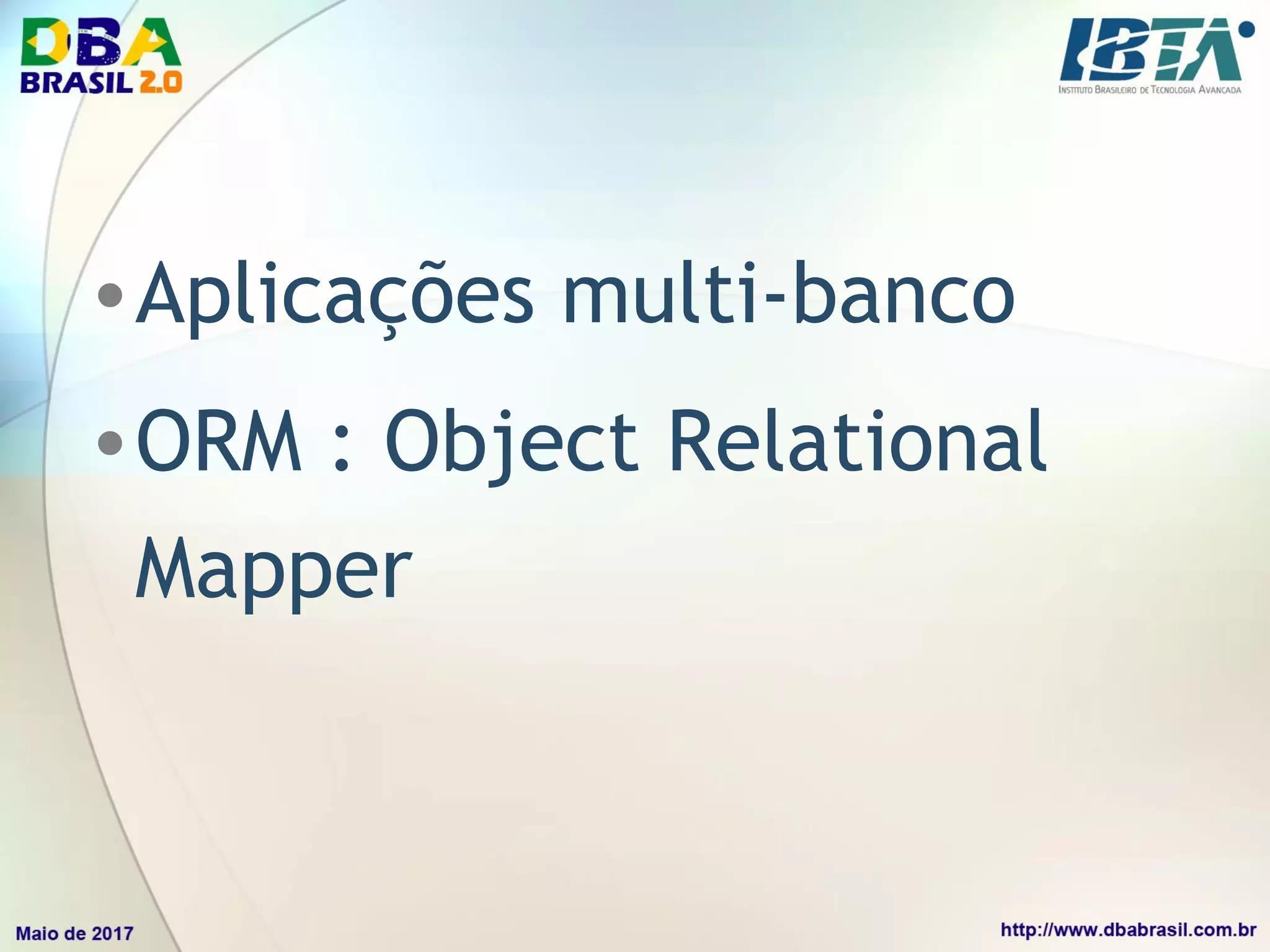 DBA
BRASIL 2.0

IBTA
INSTITUTO BRASILEIRO DE TECNOLOGIA AVANCADA

• Aplicações multi-banco
• ORM : Object Relational Mapper

Maio de 2017

http://www.dbabrasil.com.br